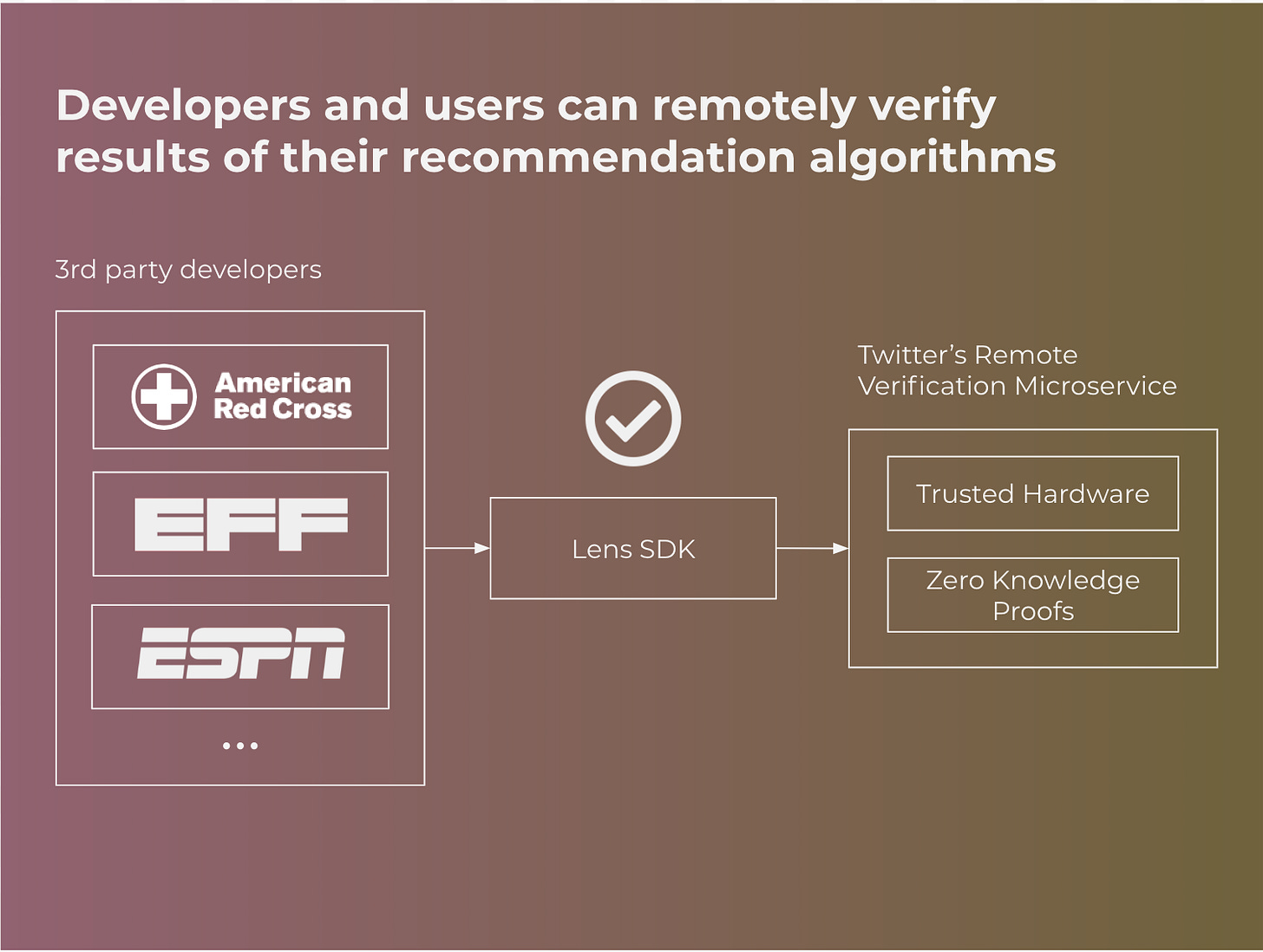 Developers and users can remotely verify results of their recommendation algorithms

3rd party developers

American Red Cross

EFF

ESPN

...

Lens SDK

Twitter's Remote Verification Microservice

Trusted Hardware

Zero Knowledge Proofs